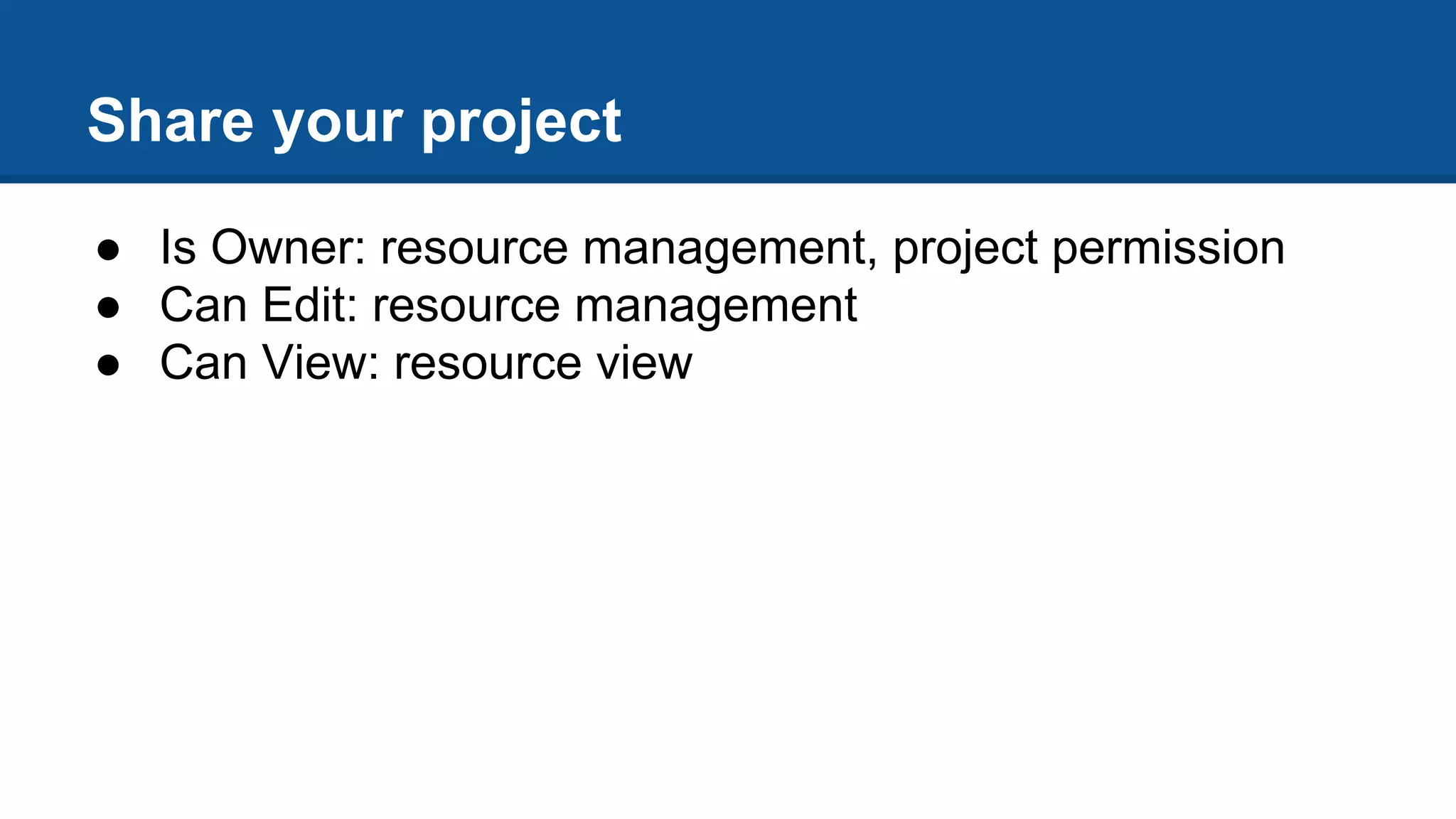 Share your project

● Is Owner: resource management, project permission
● Can Edit: resource management
● Can View: resource view